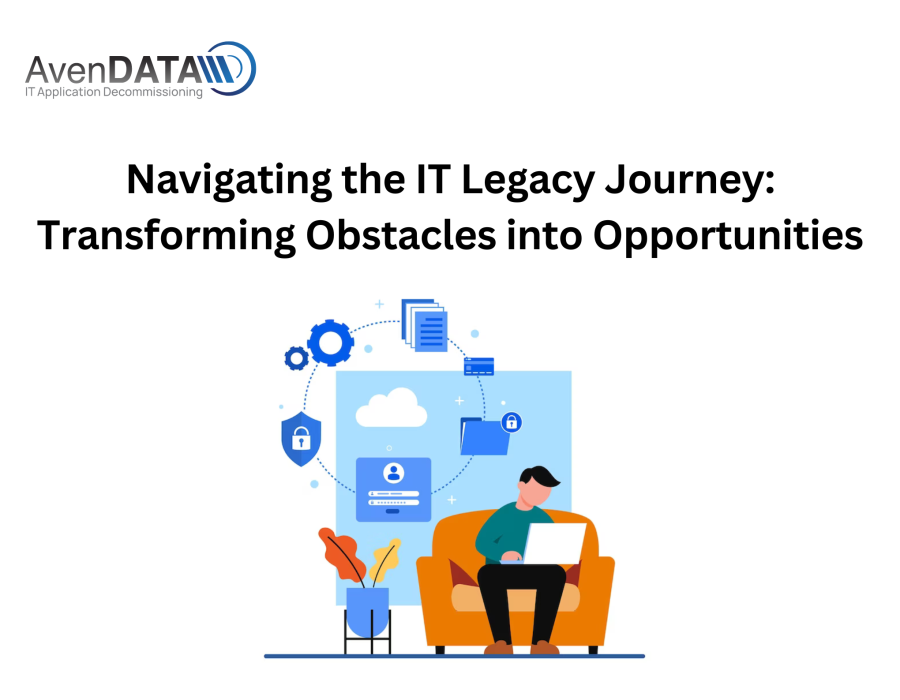 AvenDATA
IT Application Decommissioning

Navigating the IT Legacy Journey: Transforming Obstacles into Opportunities